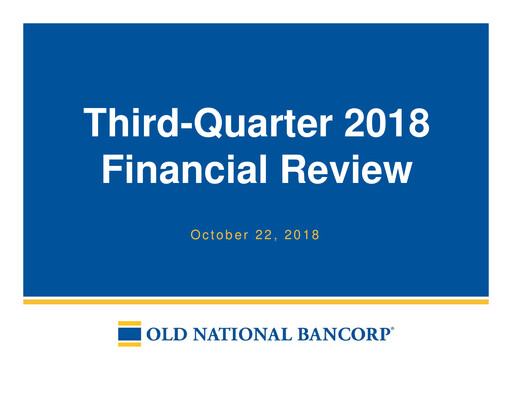 Third-Quarter 2018 Financial Review

October 22, 2018

OLD NATIONAL BANCORP®